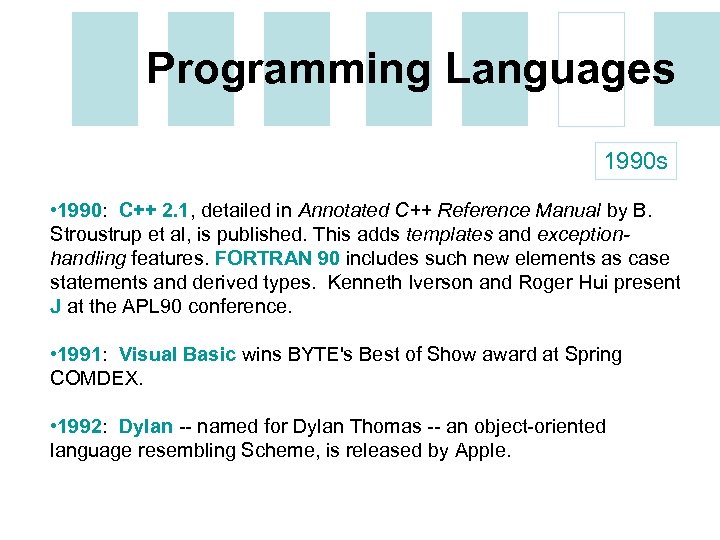 Programming Languages

1990s

•1990: C++ 2.1, detailed in Annotated C++ Reference Manual by B. Stroustrup et al, is published. This adds templates and exception-handling features. FORTRAN 90 includes such new elements as case statements and derived types. Kenneth Iverson and Roger Hui present J at the APL90 conference.

•1991: Visual Basic wins BYTE's Best of Show award at Spring COMDEX.

•1992: Dylan -- named for Dylan Thomas -- an object-oriented language resembling Scheme, is released by Apple.